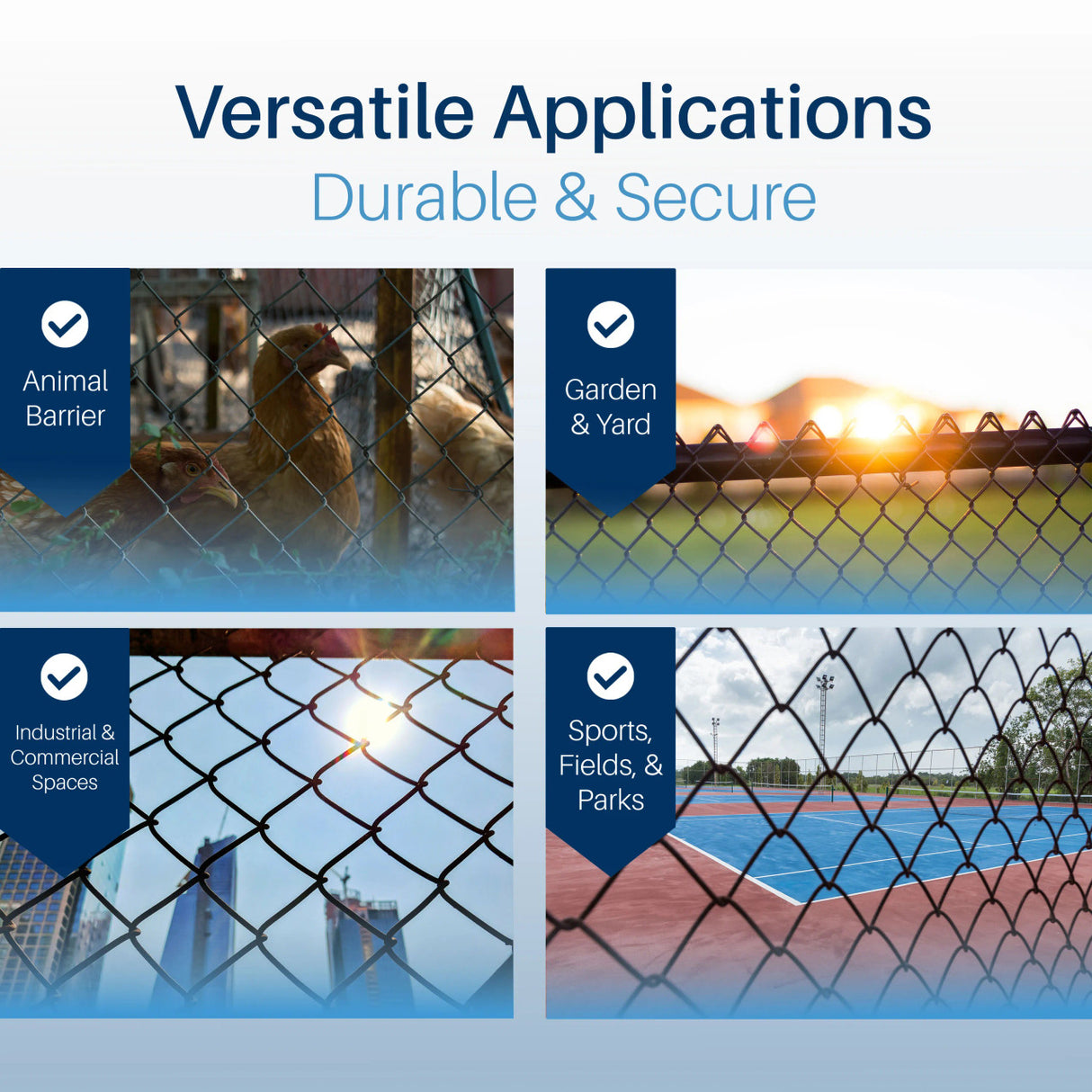 Versatile Applications
Durable & Secure

Animal Barrier

Garden & Yard

Industrial & Commercial Spaces

Sports, Fields, & Parks